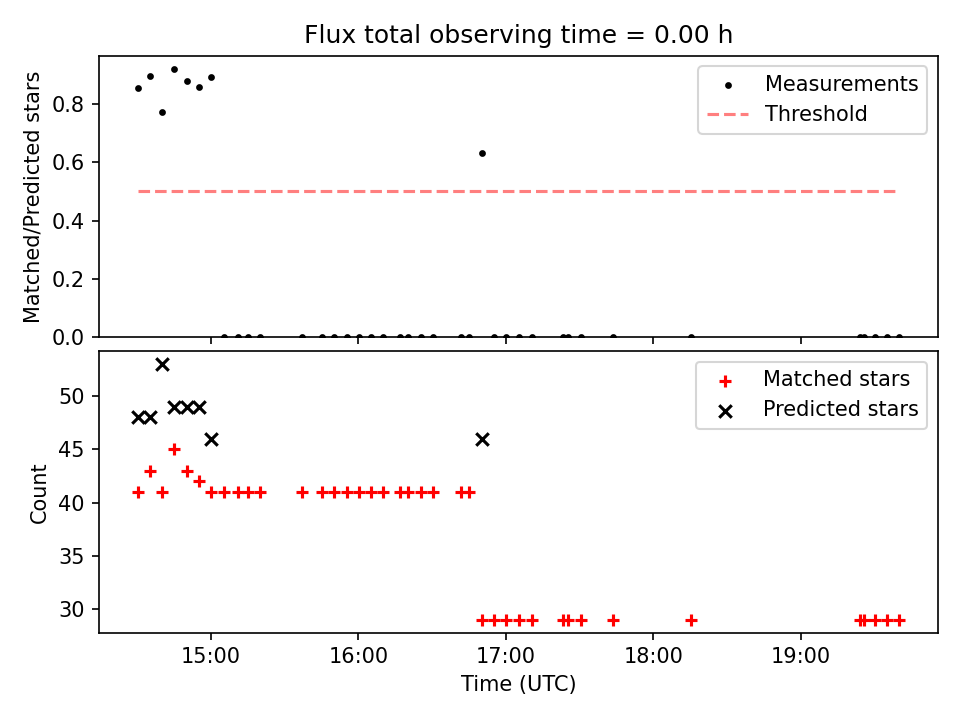 Flux total observing time = 0.00 h

Matched/Predicted stars

0.8
0.6
0.4
0.2
0.0

Measurements
Threshold

Count

50
45
40
35
30

Matched stars
Predicted stars

15:00
16:00
17:00
18:00
19:00

Time (UTC)